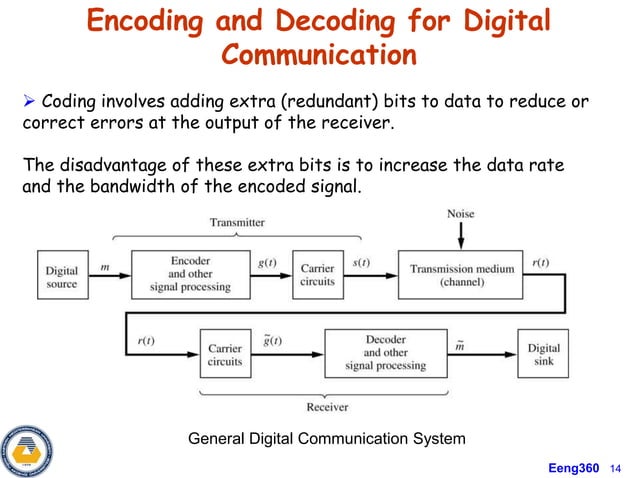 Encoding and Decoding for Digital Communication

➢ Coding involves adding extra (redundant) bits to data to reduce or correct errors at the output of the receiver.

The disadvantage of these extra bits is to increase the data rate and the bandwidth of the encoded signal.

Transmitter

Noise

Digital source

$m$

Encoder and other signal processing

$g(t)$

Carrier circuits

$s(t)$

Transmission medium (channel)

$r(t)$

$r(t)$

Carrier circuits

$\tilde{g}(t)$

Decoder and other signal processing

$\tilde{m}$

Digital sink

Receiver

General Digital Communication System

Eeng360 14